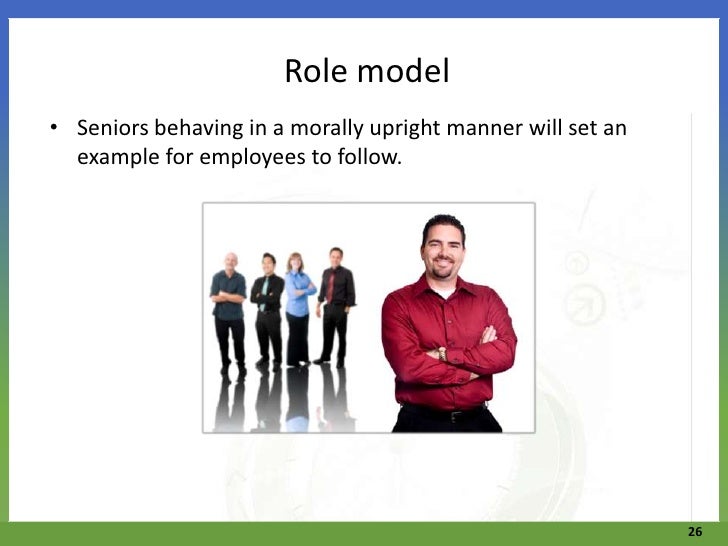 Role model

• Seniors behaving in a morally upright manner will set an example for employees to follow.

26